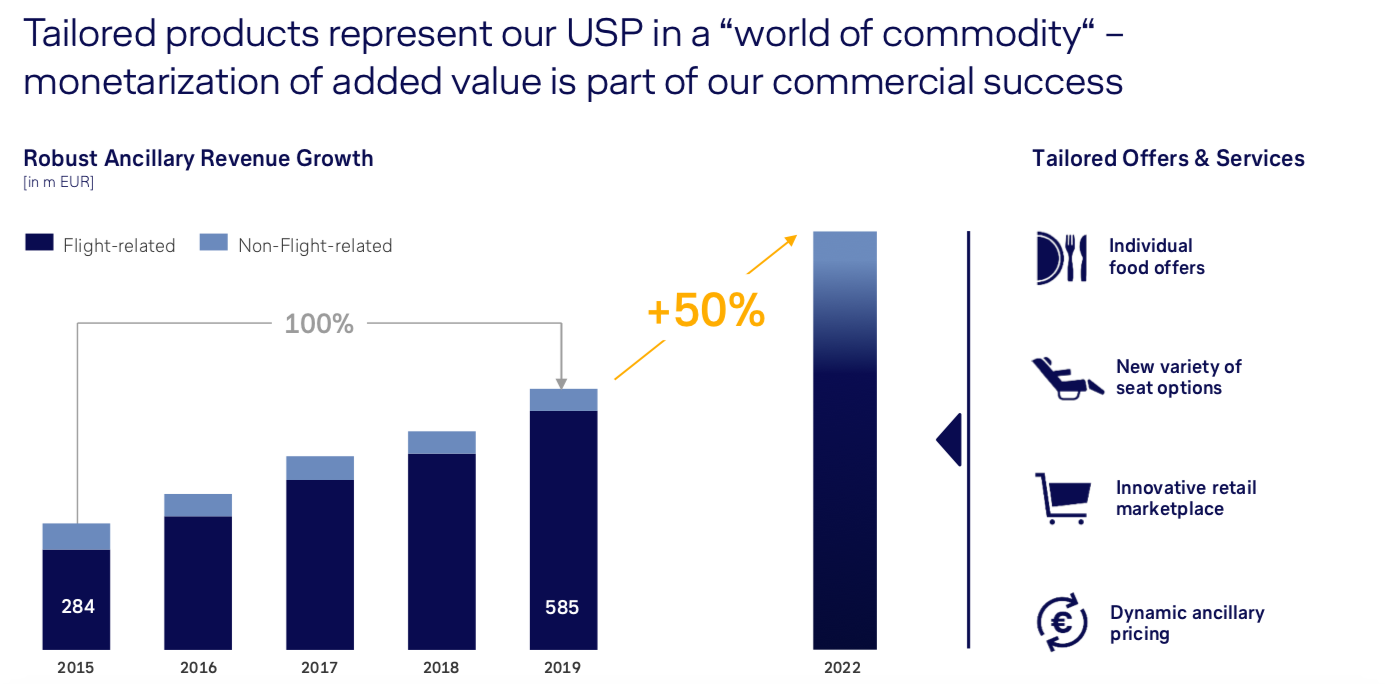 Tailored products represent our USP in a “world of commodity“ – monetarization of added value is part of our commercial success

Robust Ancillary Revenue Growth
[in m EUR]

Flight-related Non-Flight-related

100%

+50%

284

585

2015 2016 2017 2018 2019 2022

Tailored Offers & Services

Individual food offers

New variety of seat options

Innovative retail marketplace

Dynamic ancillary pricing